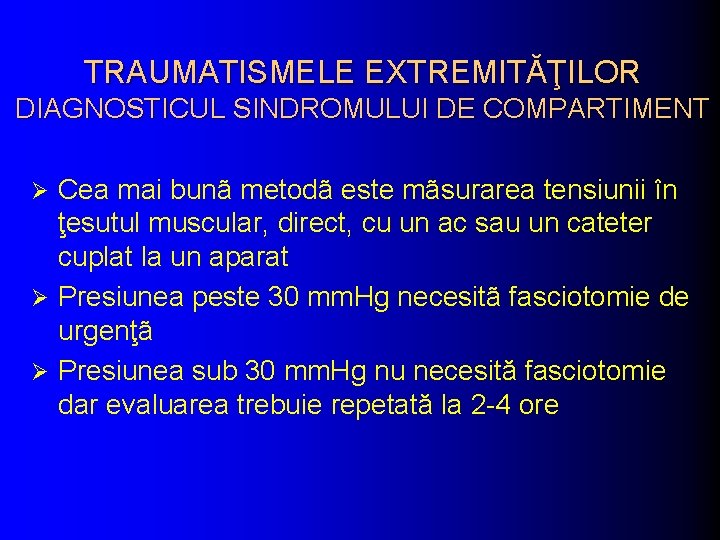 TRAUMATISMELE EXTREMITĂŢILOR
DIAGNOSTICUL SINDROMULUI DE COMPARTIMENT

➢ Cea mai bună metodă este măsurarea tensiunii în ţesutul muscular, direct, cu un ac sau un cateter cuplat la un aparat
➢ Presiunea peste 30 mmHg necesită fasciotomie de urgenţă
➢ Presiunea sub 30 mmHg nu necesită fasciotomie dar evaluarea trebuie repetată la 2-4 ore